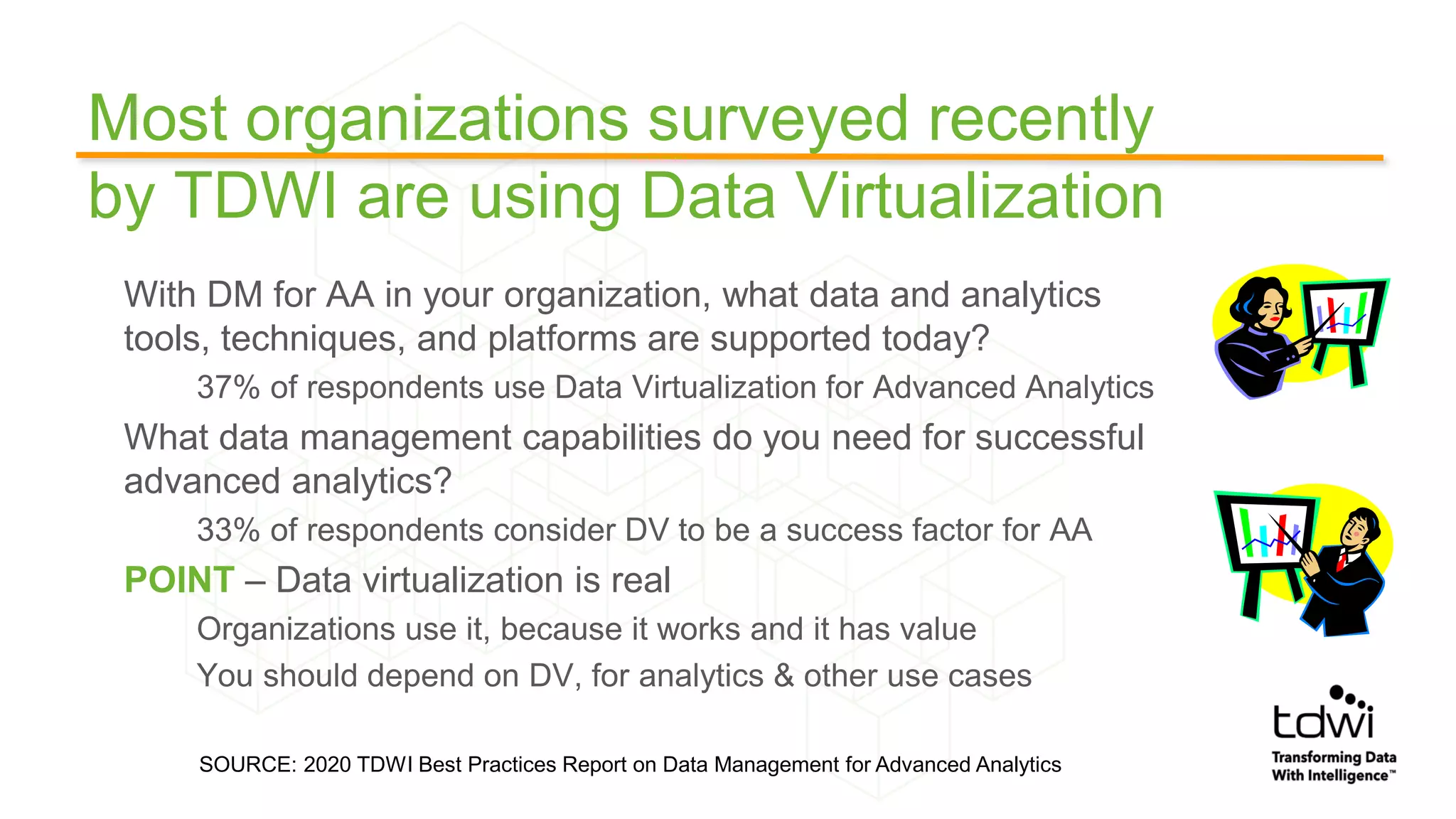 Most organizations surveyed recently by TDWI are using Data Virtualization

With DM for AA in your organization, what data and analytics tools, techniques, and platforms are supported today?

37% of respondents use Data Virtualization for Advanced Analytics

What data management capabilities do you need for successful advanced analytics?

33% of respondents consider DV to be a success factor for AA

POINT – Data virtualization is real

Organizations use it, because it works and it has value

You should depend on DV, for analytics & other use cases

SOURCE: 2020 TDWI Best Practices Report on Data Management for Advanced Analytics

tdwi
Transforming Data With Intelligence™